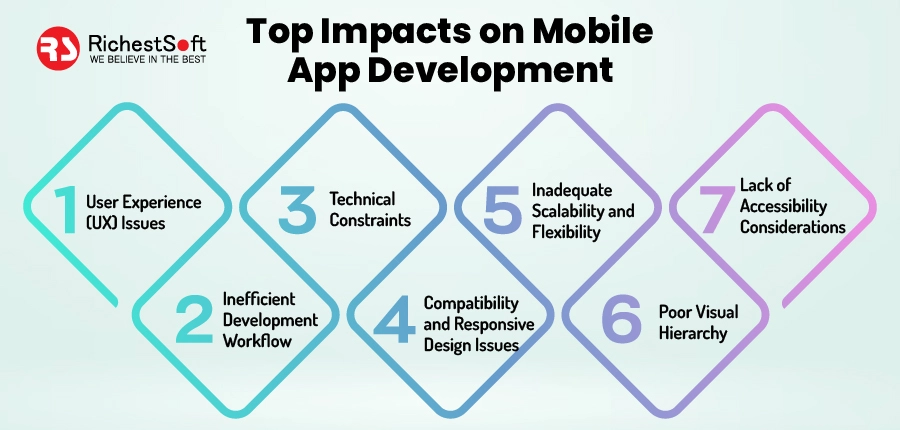 RS RichestSoft
WE BELIEVE IN THE BEST

Top Impacts on Mobile App Development

1 User Experience (UX) Issues

2 Inefficient Development Workflow

3 Technical Constraints

4 Compatibility and Responsive Design Issues

5 Inadequate Scalability and Flexibility

6 Poor Visual Hierarchy

7 Lack of Accessibility Considerations